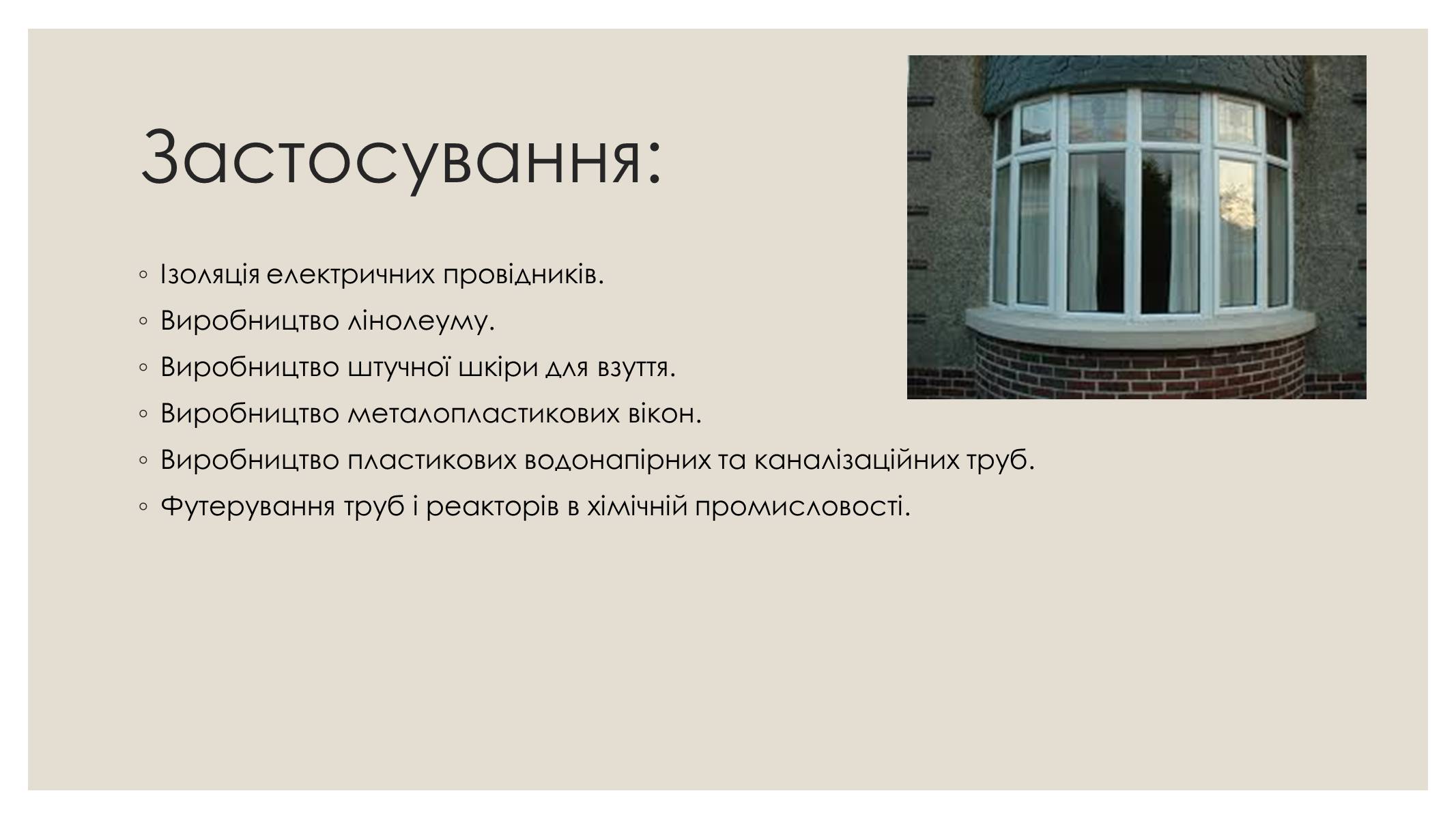 Застосування:

◦ Ізоляція електричних провідників.
◦ Виробництво лінолеуму.
◦ Виробництво штучної шкіри для взуття.
◦ Виробництво металопластикових вікон.
◦ Виробництво пластикових водонапірних та каналізаційних труб.
◦ Футерування труб і реакторів в хімічній промисловості.